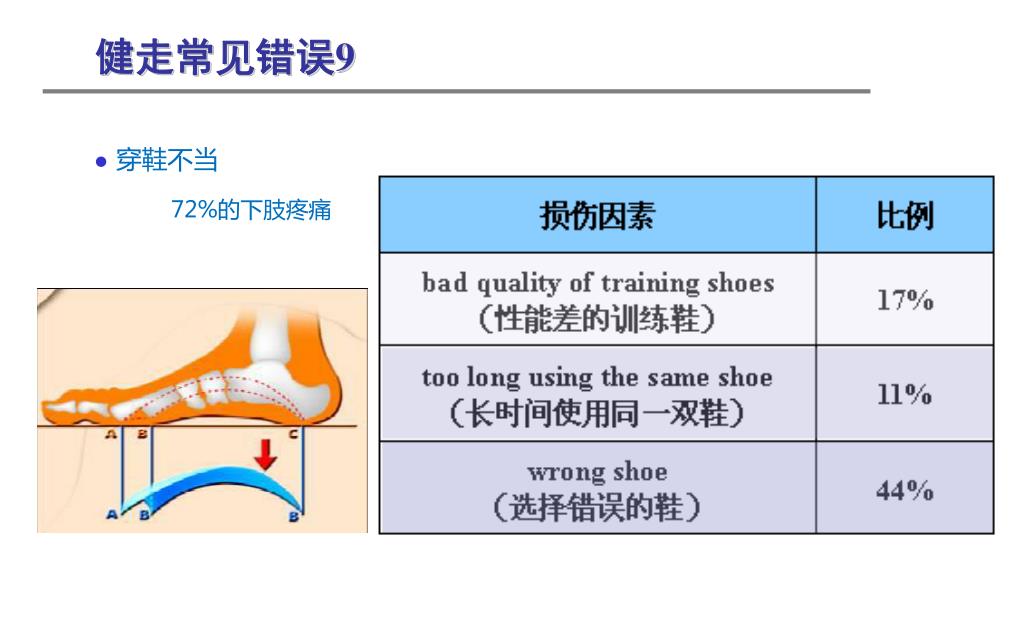 健走常见错误9

• 穿鞋不当

72%的下肢疼痛

A B C

A B B

| 损伤因素 | 比例 |
|---|---|
| bad quality of training shoes （性能差的训练鞋） | 17% |
| too long using the same shoe （长时间使用同一双鞋） | 11% |
| wrong shoe （选择错误的鞋） | 44% |